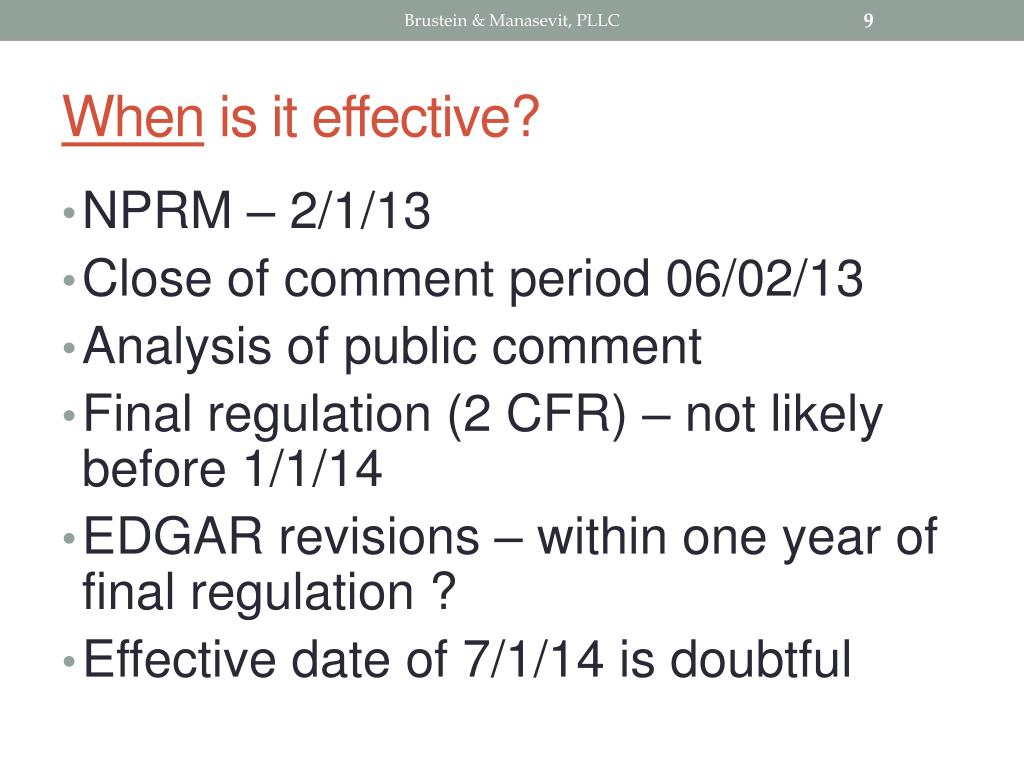 Brustein & Manasevit, PLLC

9

When is it effective?

• NPRM – 2/1/13
• Close of comment period 06/02/13
• Analysis of public comment
• Final regulation (2 CFR) – not likely before 1/1/14
• EDGAR revisions – within one year of final regulation ?
• Effective date of 7/1/14 is doubtful